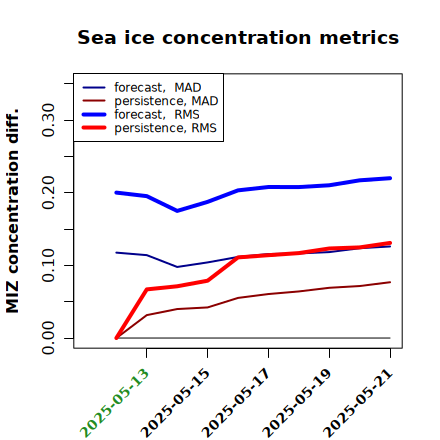 Sea ice concentration metrics

forecast, MAD
persistence, MAD
forecast, RMS
persistence, RMS

MIZ concentration diff.

0.00
0.10
0.20
0.30

2025-05-13
2025-05-15
2025-05-17
2025-05-19
2025-05-21